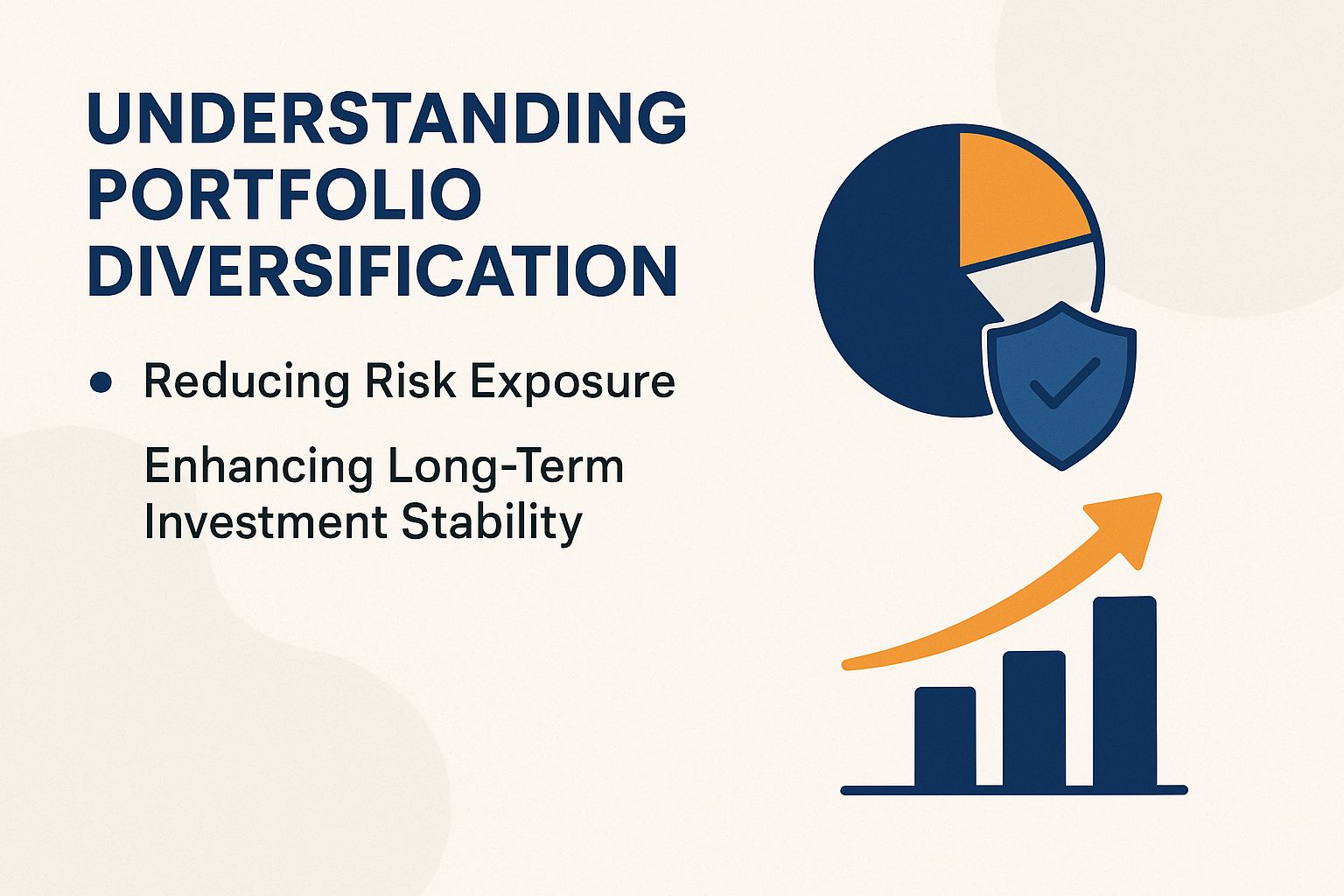 UNDERSTANDING PORTFOLIO DIVERSIFICATION

• Reducing Risk Exposure

Enhancing Long-Term Investment Stability